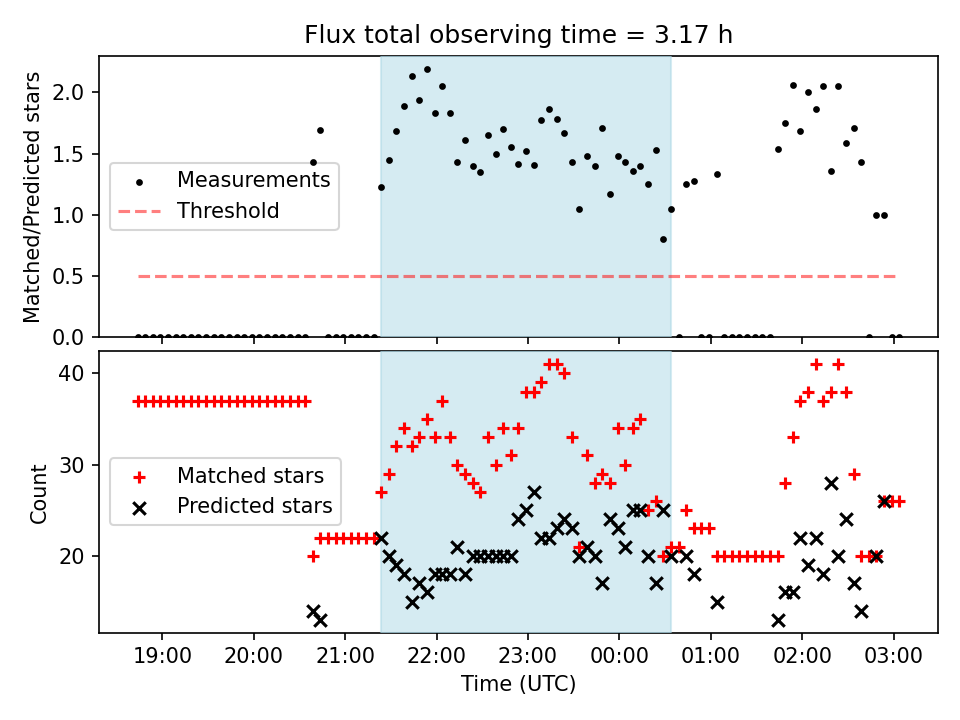 Flux total observing time = 3.17 h

Matched/Predicted stars

2.0
1.5
1.0
0.5
0.0

Measurements
Threshold

Count

40
30
20

Matched stars
Predicted stars

19:00 20:00 21:00 22:00 23:00 00:00 01:00 02:00 03:00

Time (UTC)